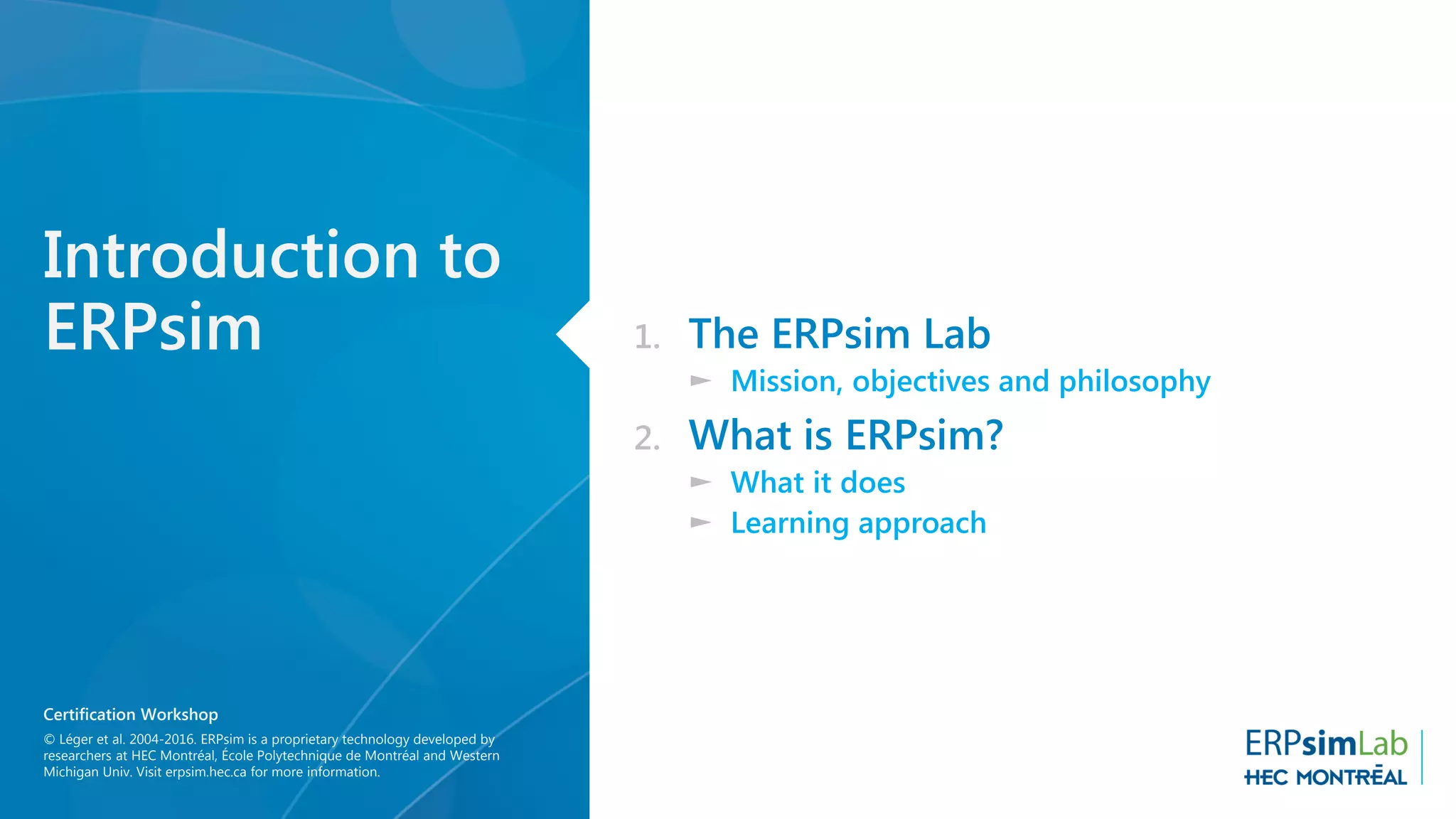 Introduction to ERPsim

Certification Workshop

© Léger et al. 2004-2016. ERPsim is a proprietary technology developed by researchers at HEC Montréal, École Polytechnique de Montréal and Western Michigan Univ. Visit erpsim.hec.ca for more information.

1. The ERPsim Lab
► Mission, objectives and philosophy

2. What is ERPsim?
► What it does
► Learning approach

ERPsimLab
HEC MONTRĒAL